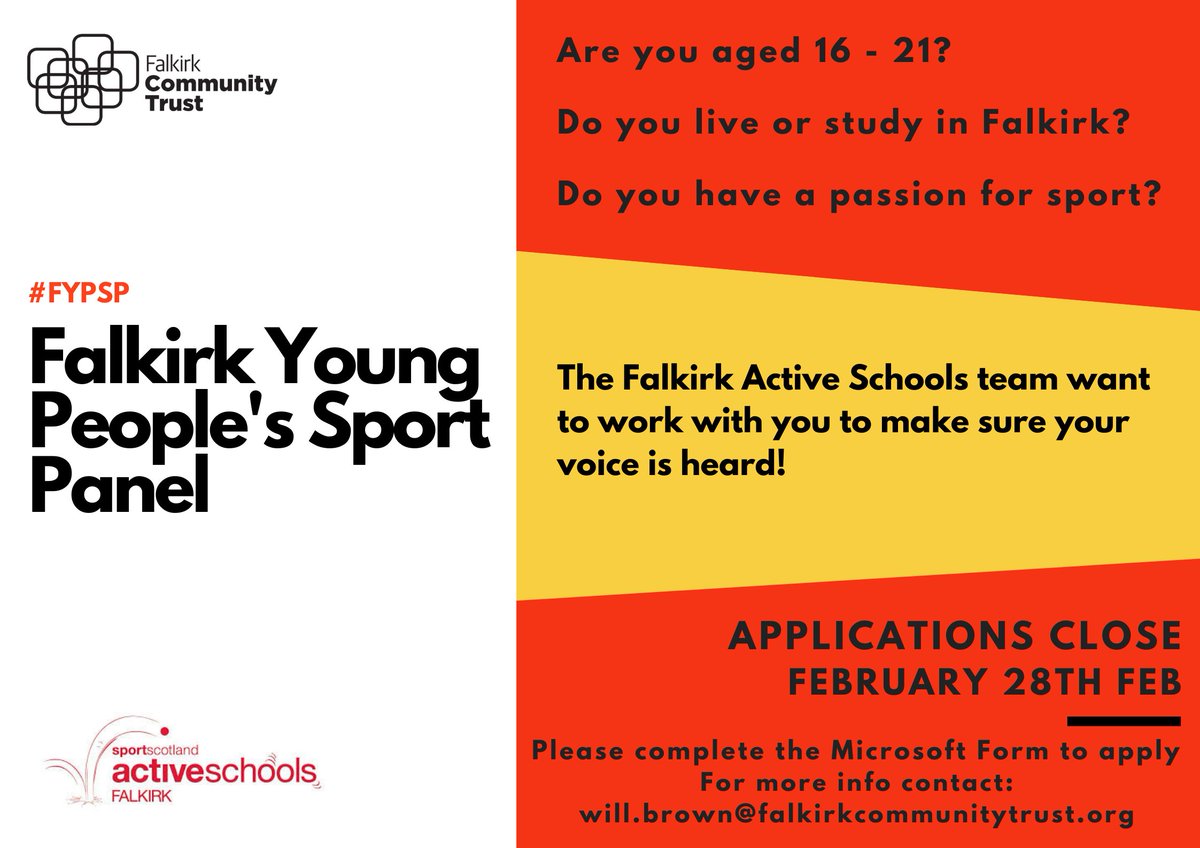 Falkirk Community Trust

#FYPSP

Falkirk Young People's Sport Panel

sportscotland activeschools FALKIRK

Are you aged 16 - 21?

Do you live or study in Falkirk?

Do you have a passion for sport?

The Falkirk Active Schools team want to work with you to make sure your voice is heard!

APPLICATIONS CLOSE FEBRUARY 28TH FEB

Please complete the Microsoft Form to apply
For more info contact:
will.brown@falkirkcommunitytrust.org